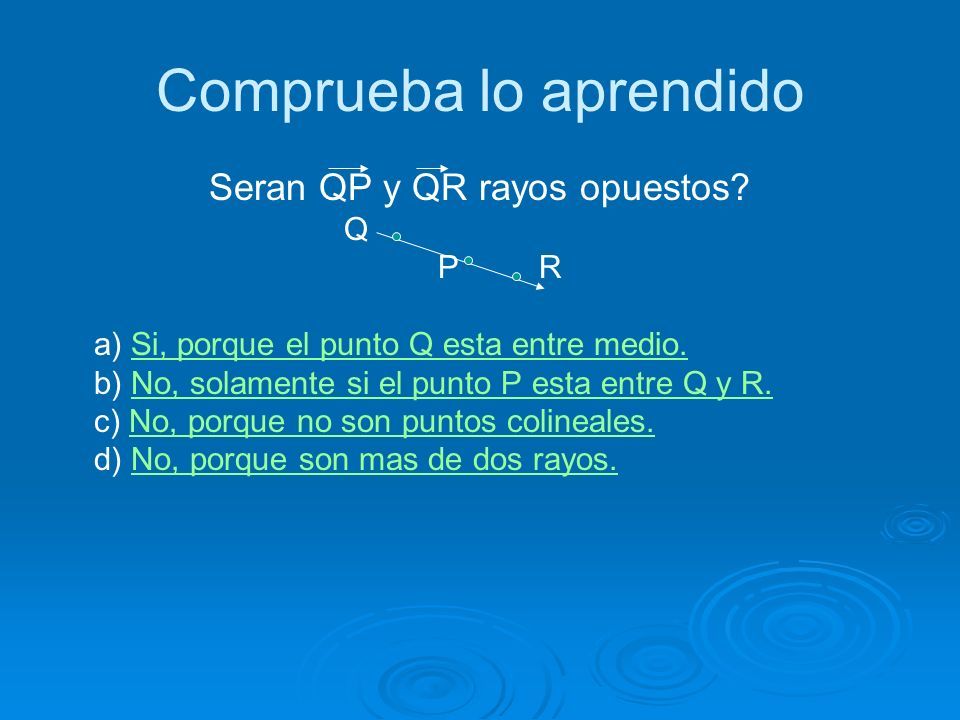 Comprueba lo aprendido

Seran $\overrightarrow{QP}$ y $\overrightarrow{QR}$ rayos opuestos?

Q

P R

a) Si, porque el punto Q esta entre medio.
b) No, solamente si el punto P esta entre Q y R.
c) No, porque no son puntos colineales.
d) No, porque son mas de dos rayos.